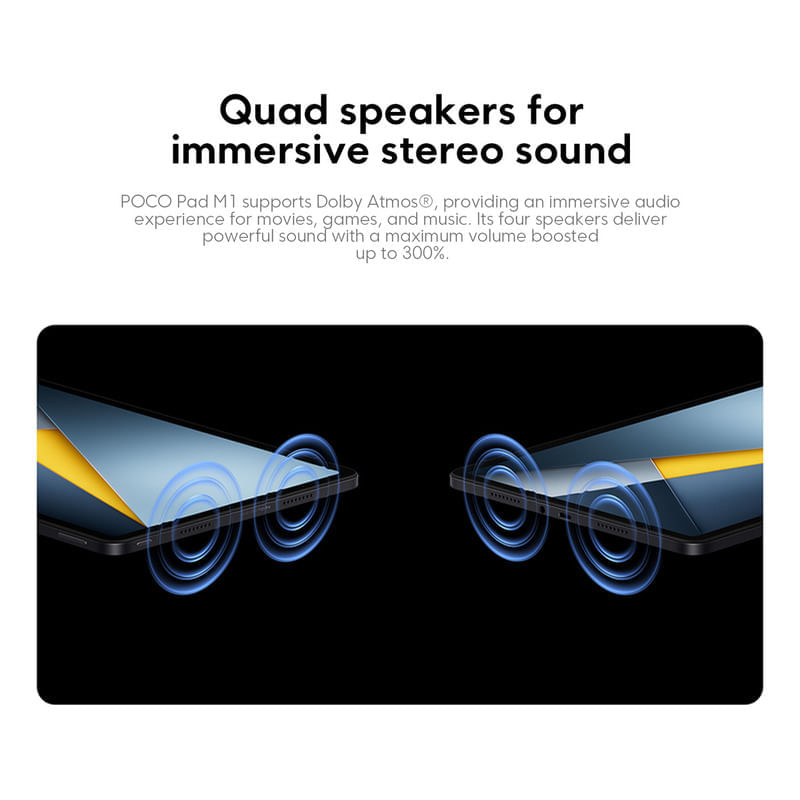 Quad speakers for immersive stereo sound

POCO Pad M1 supports Dolby Atmos®, providing an immersive audio experience for movies, games, and music. Its four speakers deliver powerful sound with a maximum volume boosted up to 300%.